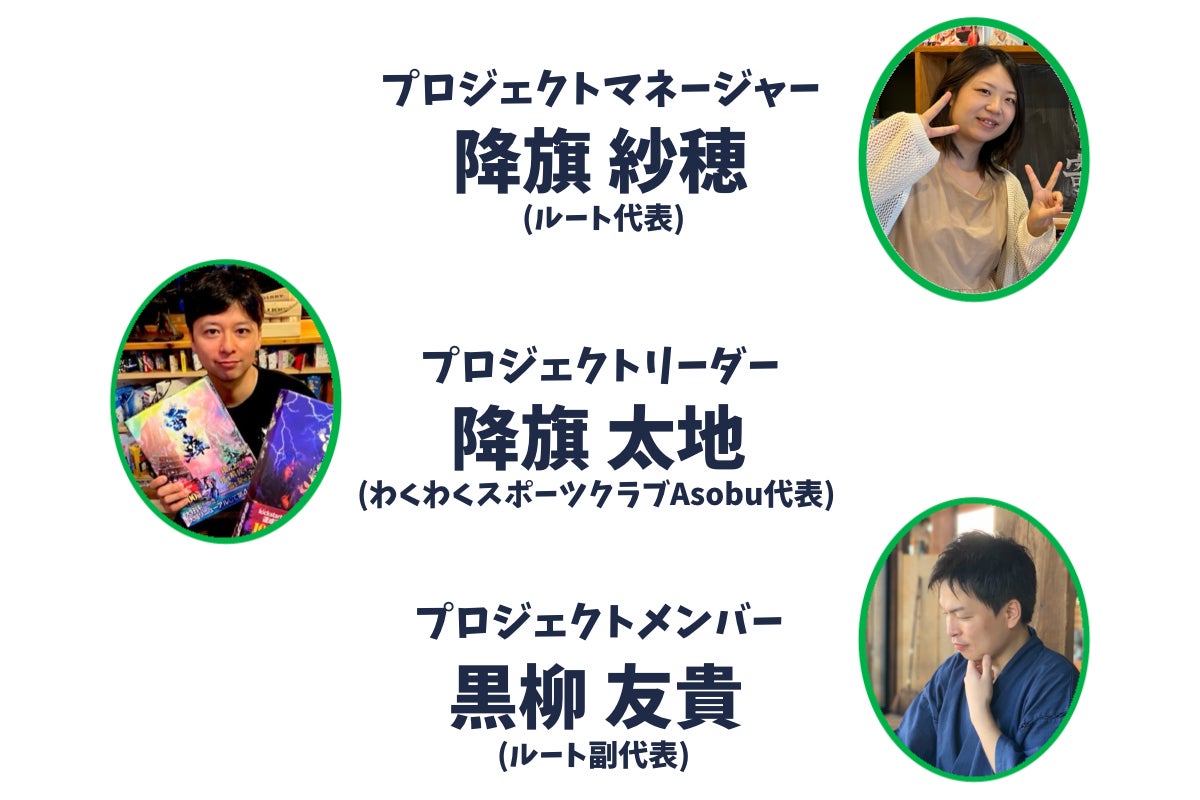 プロジェクトマネージャー
降旗 紗穂
(ルート代表)

プロジェクトリーダー
降旗 太地
(わくわくスポーツクラブAsobu代表)

プロジェクトメンバー
黒柳 友貴
(ルート副代表)